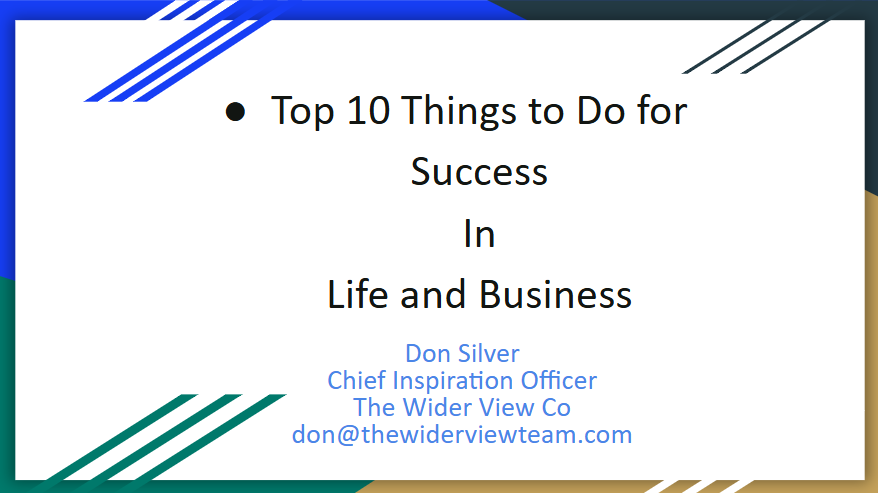 ● Top 10 Things to Do for Success
In
Life and Business

Don Silver
Chief Inspiration Officer
The Wider View Co
don@thewiderviewteam.com